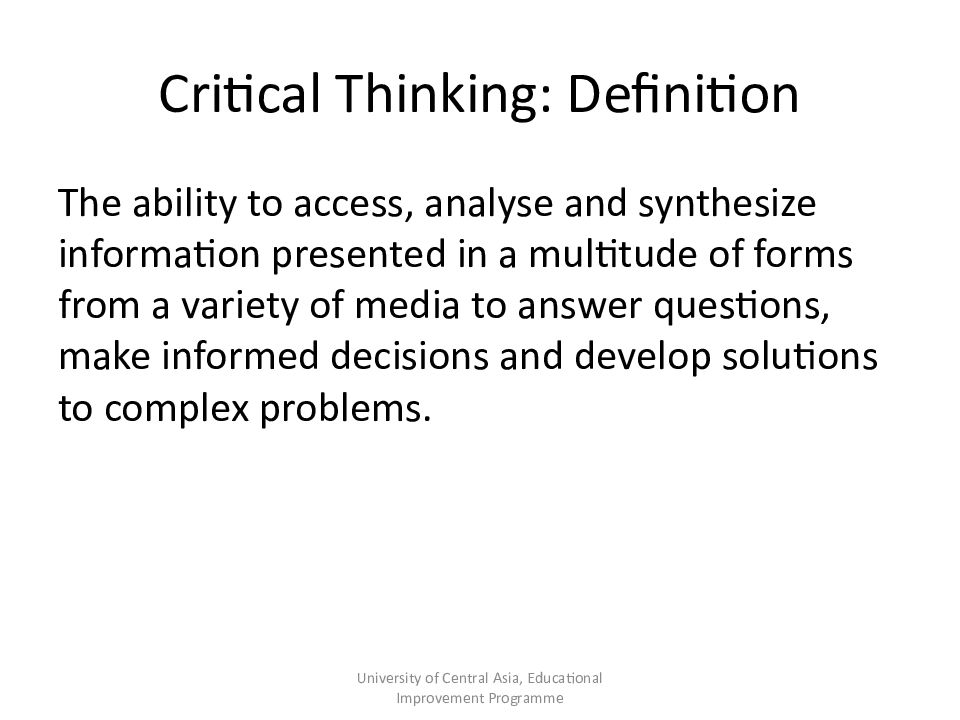 Critical Thinking: Definition

The ability to access, analyse and synthesize information presented in a multitude of forms from a variety of media to answer questions, make informed decisions and develop solutions to complex problems.

University of Central Asia, Educational Improvement Programme